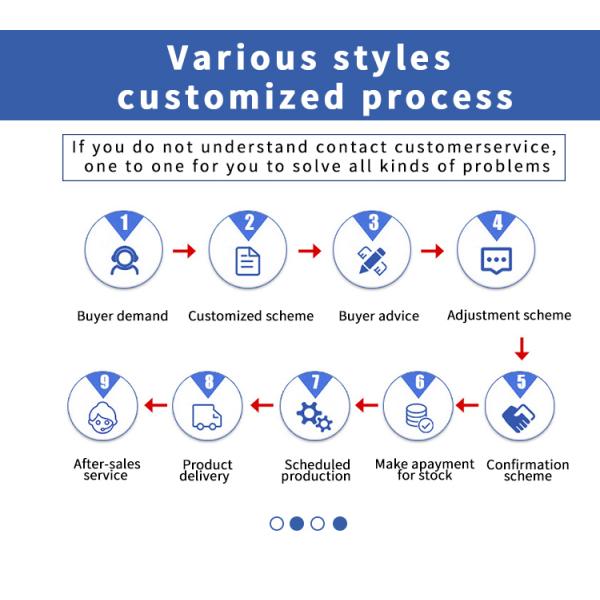 Various styles customized process

If you do not understand contact customerservice, one to one for you to solve all kinds of problems

1
Buyer demand

2
Customized scheme

3
Buyer advice

4
Adjustment scheme

5
Confirmation scheme

6
Make apayment for stock

7
Scheduled production

8
Product delivery

9
After-sales service